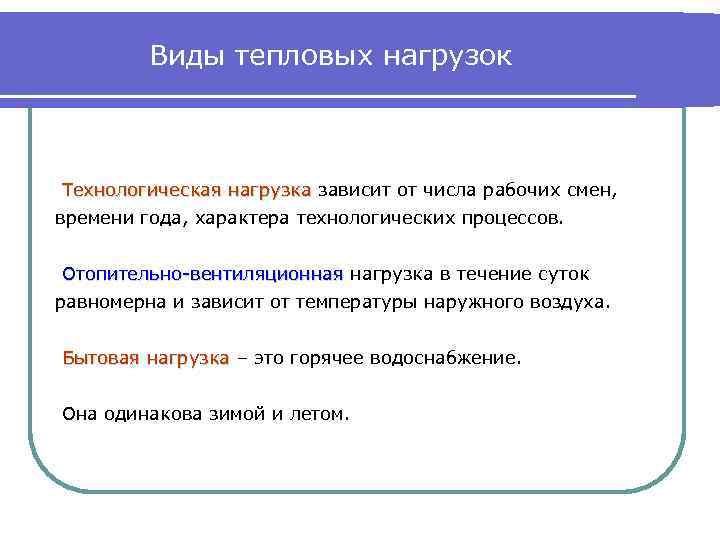 Виды тепловых нагрузок

Технологическая нагрузка зависит от числа рабочих смен, времени года, характера технологических процессов.

Отопительно-вентиляционная нагрузка в течение суток равномерна и зависит от температуры наружного воздуха.

Бытовая нагрузка – это горячее водоснабжение.

Она одинакова зимой и летом.